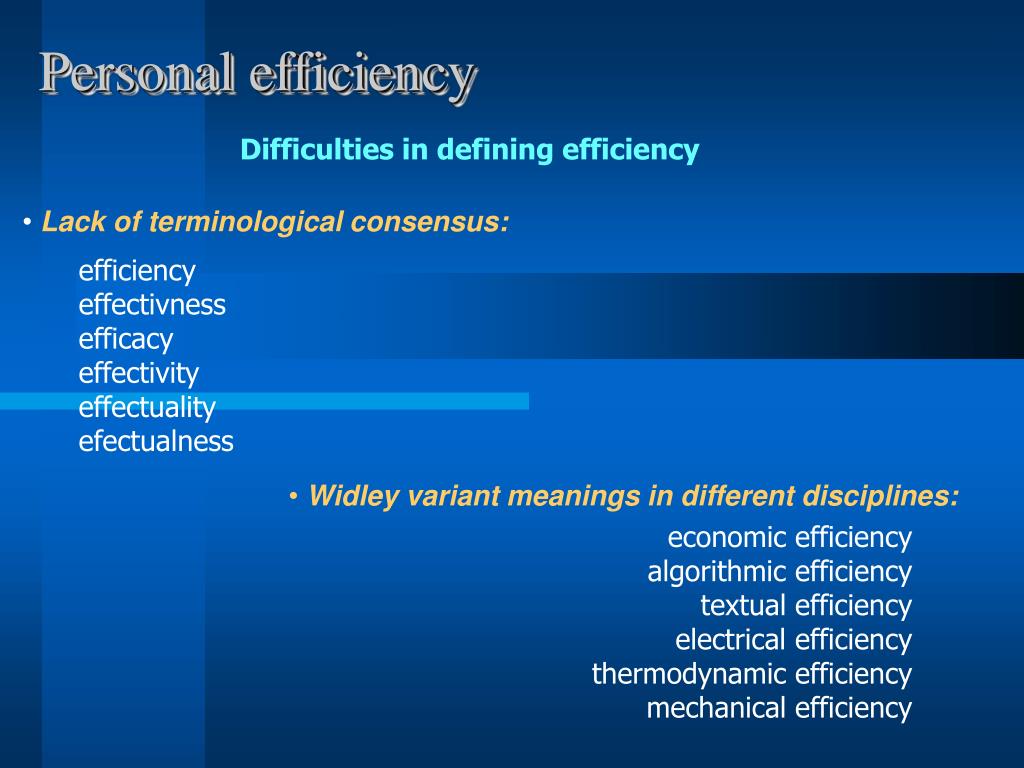 Personal efficiency

Difficulties in defining efficiency

• Lack of terminological consensus:

efficiency
effectivness
efficacy
effectivity
effectuality
efectualness

• Widley variant meanings in different disciplines:

economic efficiency
algorithmic efficiency
textual efficiency
electrical efficiency
thermodynamic efficiency
mechanical efficiency